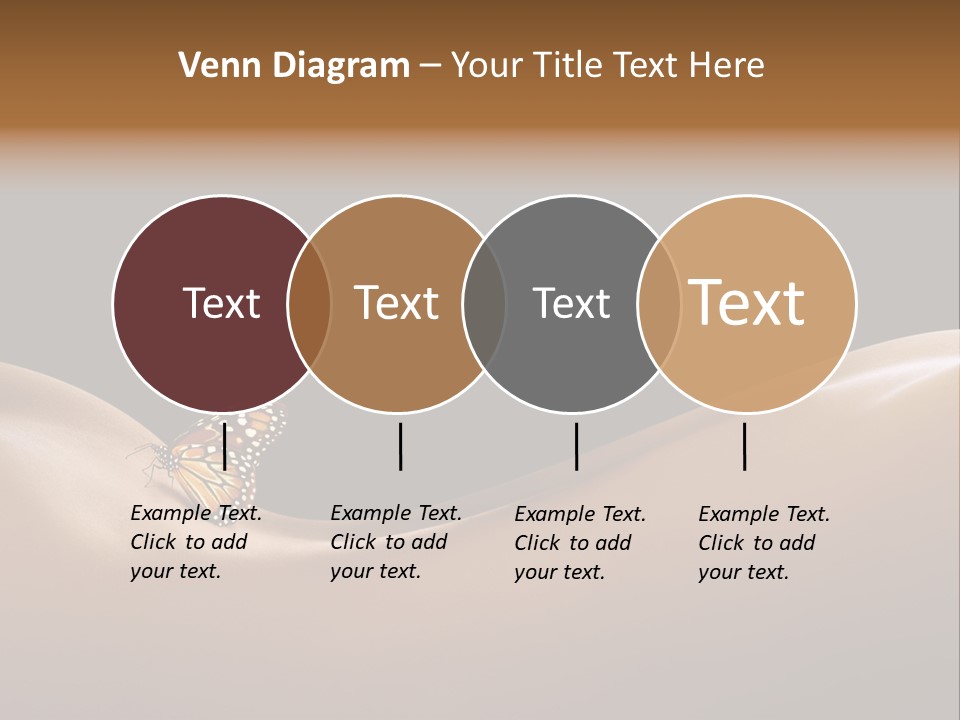 Venn Diagram – Your Title Text Here

Text

Text

Text

Text

Example Text. Click to add your text.

Example Text. Click to add your text.

Example Text. Click to add your text.

Example Text. Click to add your text.